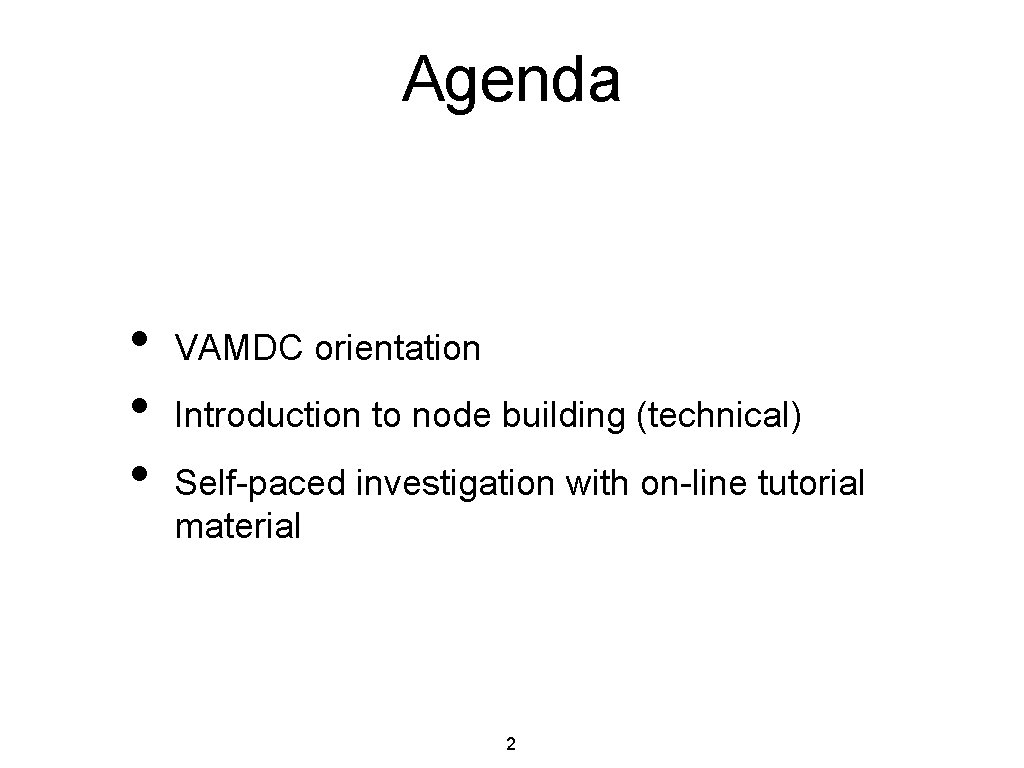 Agenda

• VAMDC orientation
• Introduction to node building (technical)
• Self-paced investigation with on-line tutorial material

2